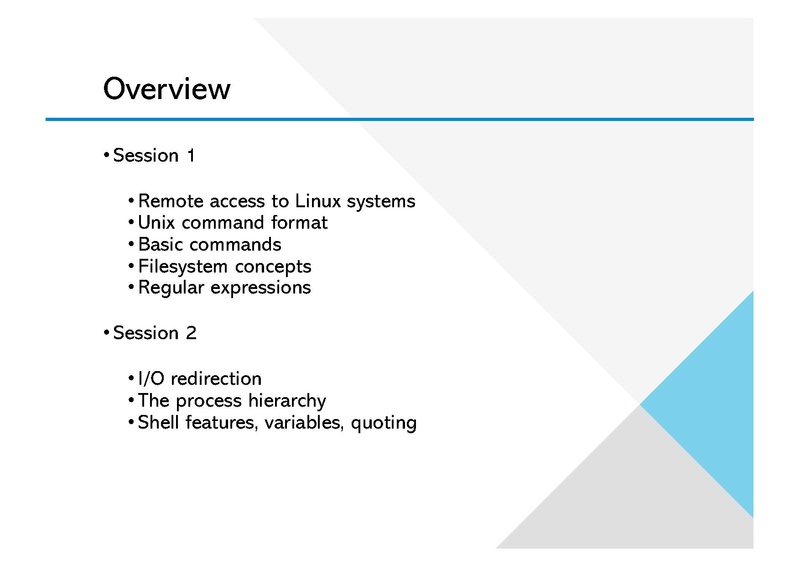 Overview

• Session 1

• Remote access to Linux systems
• Unix command format
• Basic commands
• Filesystem concepts
• Regular expressions

• Session 2

• I/O redirection
• The process hierarchy
• Shell features, variables, quoting